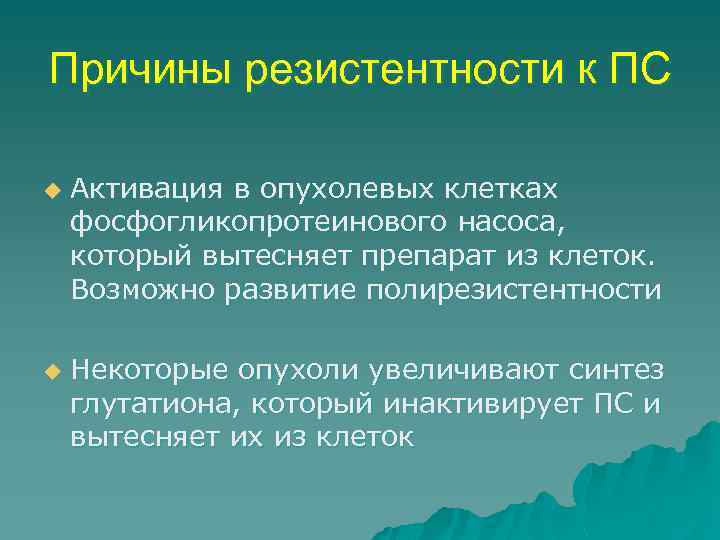 Причины резистентности к ПС

Активация в опухолевых клетках фосфогликопротеинового насоса, который вытесняет препарат из клеток. Возможно развитие полирезистентности

Некоторые опухоли увеличивают синтез глутатиона, который инактивирует ПС и вытесняет их из клеток